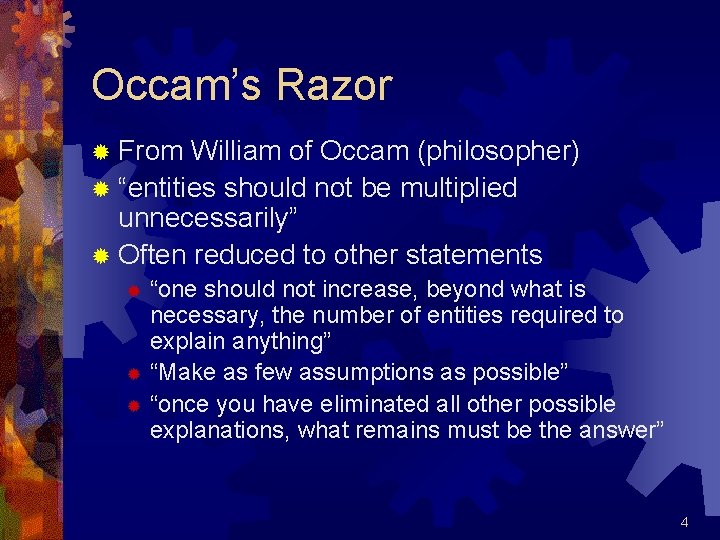 Occam's Razor

From William of Occam (philosopher)

"entities should not be multiplied unnecessarily"

Often reduced to other statements

"one should not increase, beyond what is necessary, the number of entities required to explain anything"

"Make as few assumptions as possible"

"once you have eliminated all other possible explanations, what remains must be the answer"

4